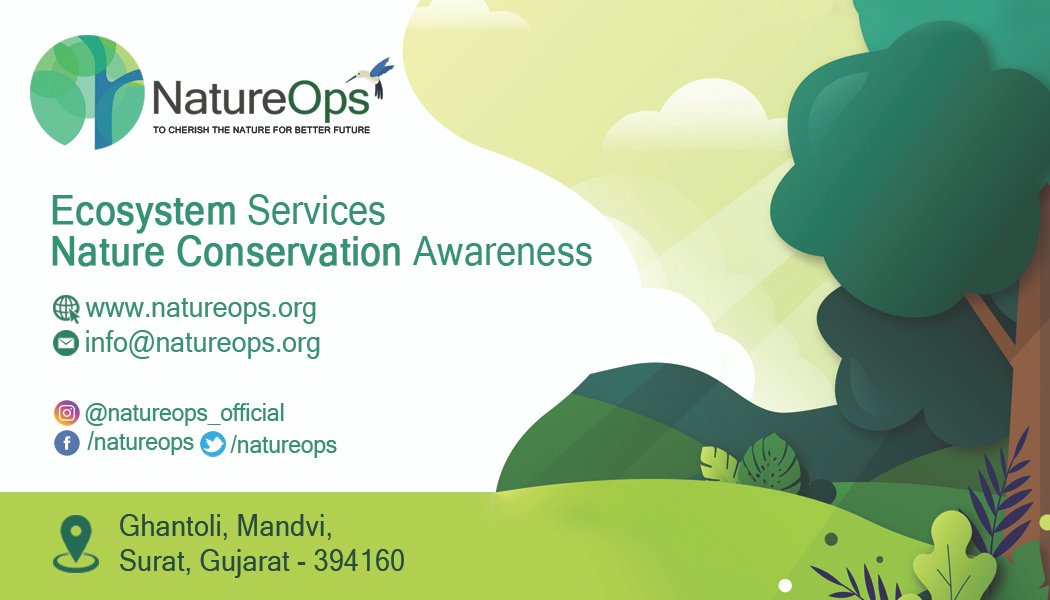 NatureOps
TO CHERISH THE NATURE FOR BETTER FUTURE

Ecosystem Services
Nature Conservation Awareness

www.natureops.org
info@natureops.org

@natureops_official
/natureops /natureops

Ghantoli, Mandvi,
Surat, Gujarat - 394160